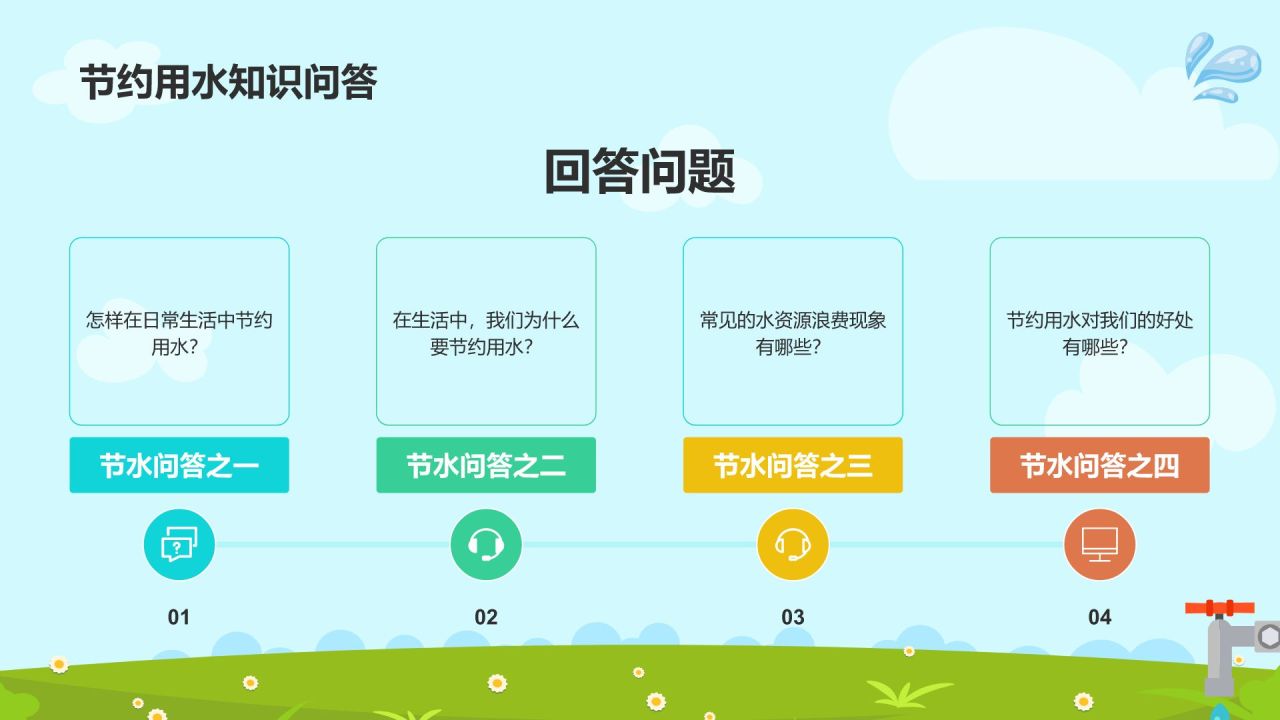 节约用水知识问答

回答问题

怎样在日常生活中节约用水？

节水问答之一

01

在生活中，我们为什么要节约用水？

节水问答之二

02

常见的水资源浪费现象有哪些？

节水问答之三

03

节约用水对我们的好处有哪些？

节水问答之四

04